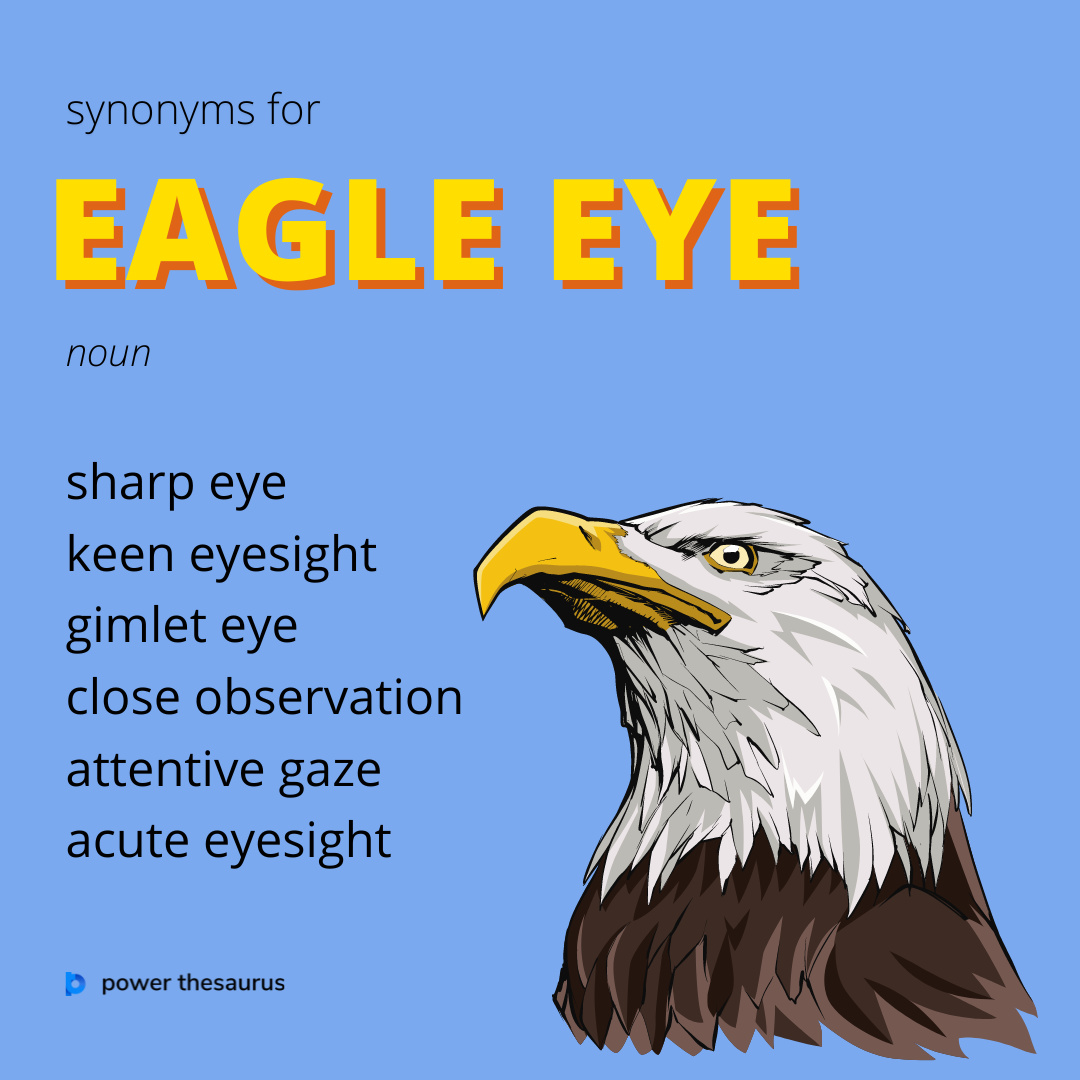 synonyms for

EAGLE EYE

noun

sharp eye
keen eyesight
gimlet eye
close observation
attentive gaze
acute eyesight

power thesaurus